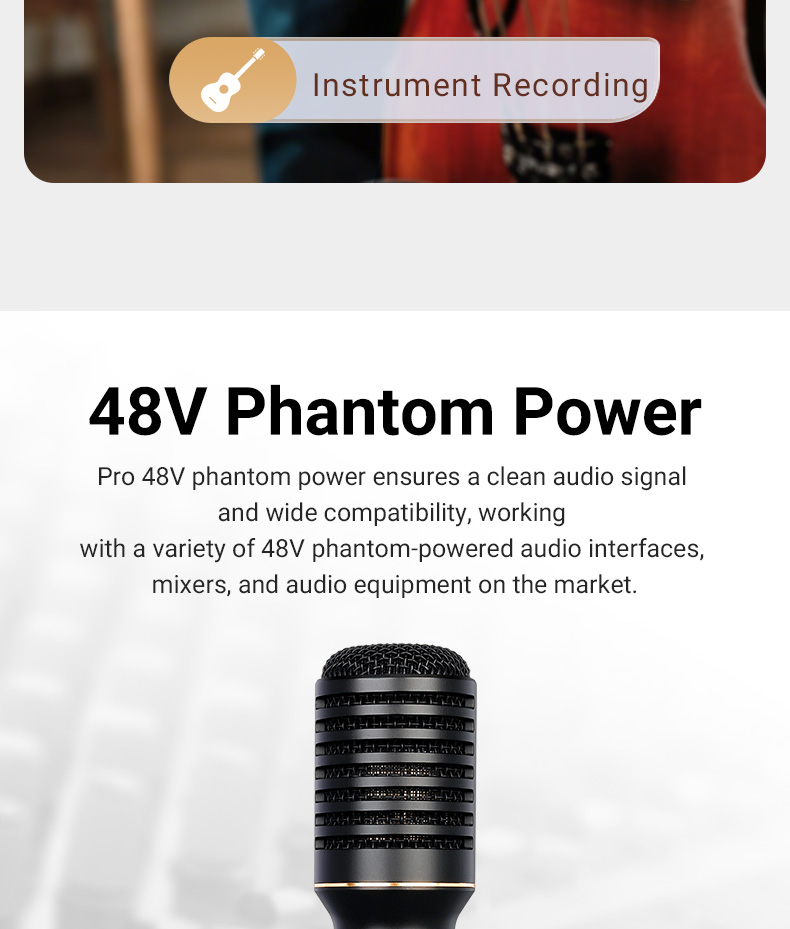 Instrument Recording

48V Phantom Power

Pro 48V phantom power ensures a clean audio signal and wide compatibility, working with a variety of 48V phantom-powered audio interfaces, mixers, and audio equipment on the market.